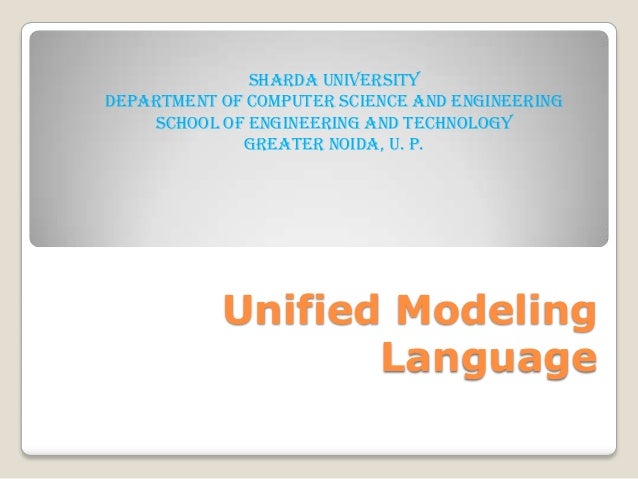 SHARDA UNIVERSITY
DEPARTMENT OF COMPUTER SCIENCE AND ENGINEERING
SCHOOL OF ENGINEERING AND TECHNOLOGY
GREATER NOIDA, U. P.

Unified Modeling Language